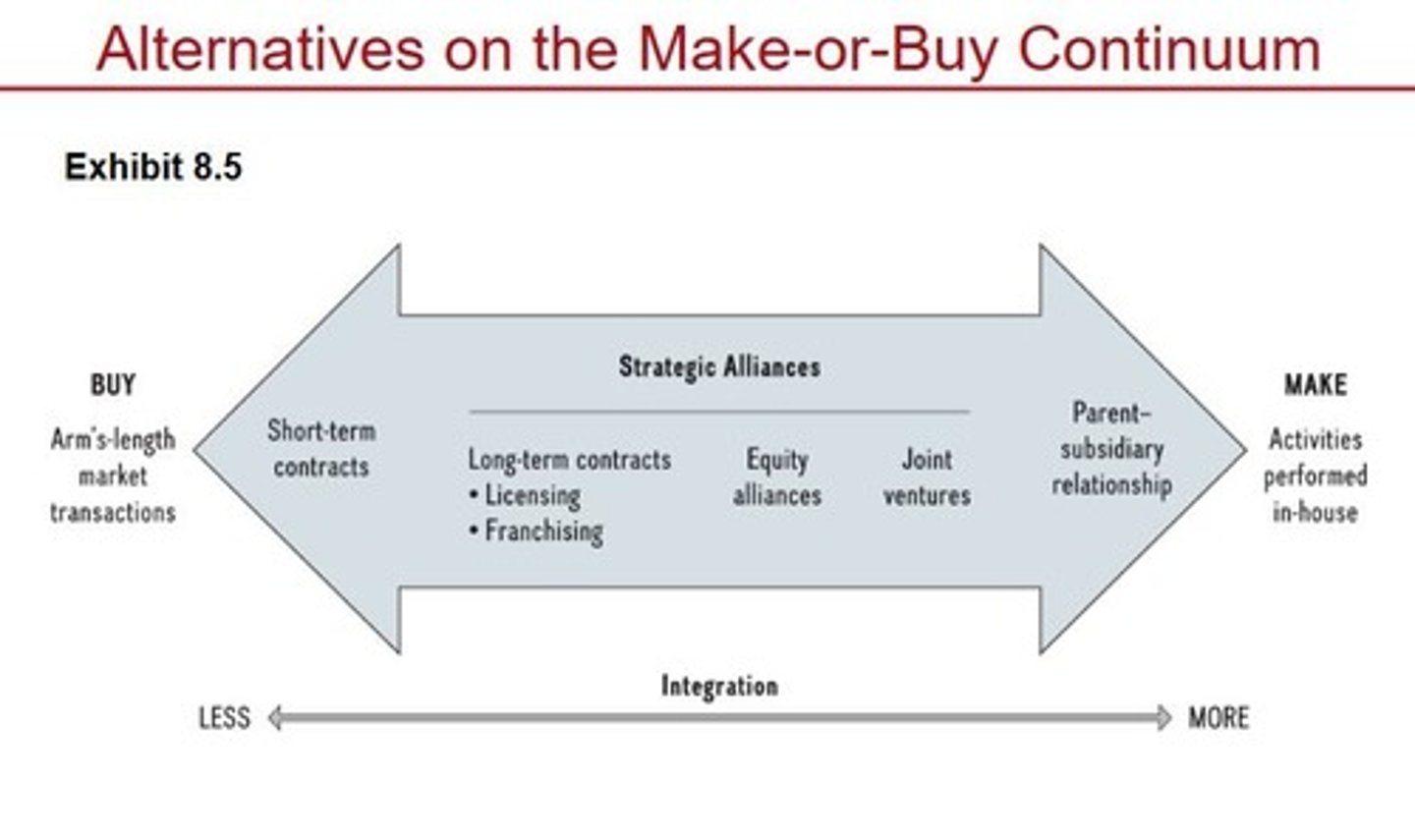 Alternatives on the Make-or-Buy Continuum

Exhibit 8.5

BUY
Arm's-length market transactions

Short-term contracts

Strategic Alliances

Long-term contracts
• Licensing
• Franchising

Equity alliances

Joint ventures

Parent–subsidiary relationship

MAKE
Activities performed in-house

Integration

LESS

MORE